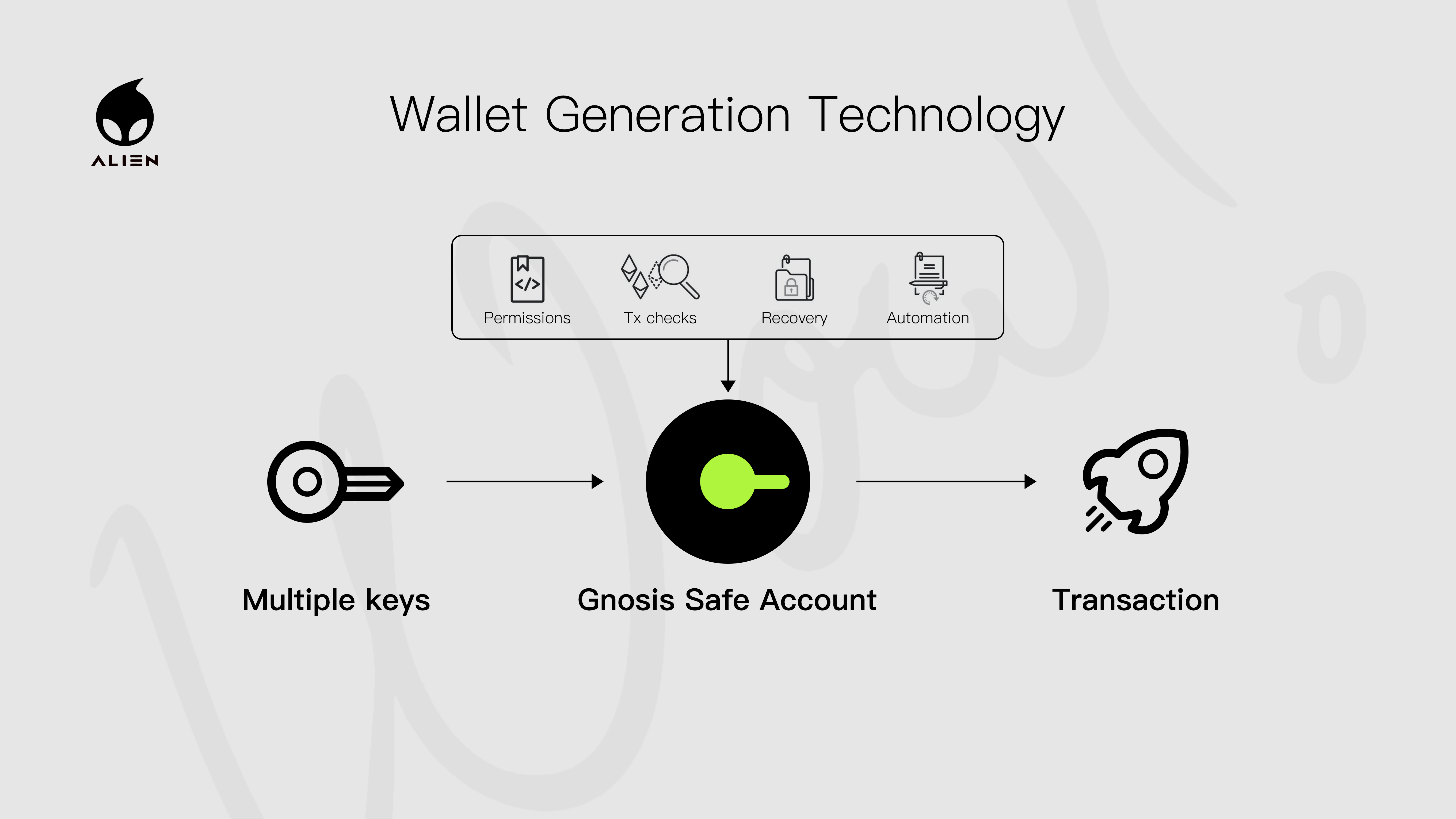 ALIEN

Wallet Generation Technology

Permissions

Tx checks

Recovery

Automation

Multiple keys

Gnosis Safe Account

Transaction